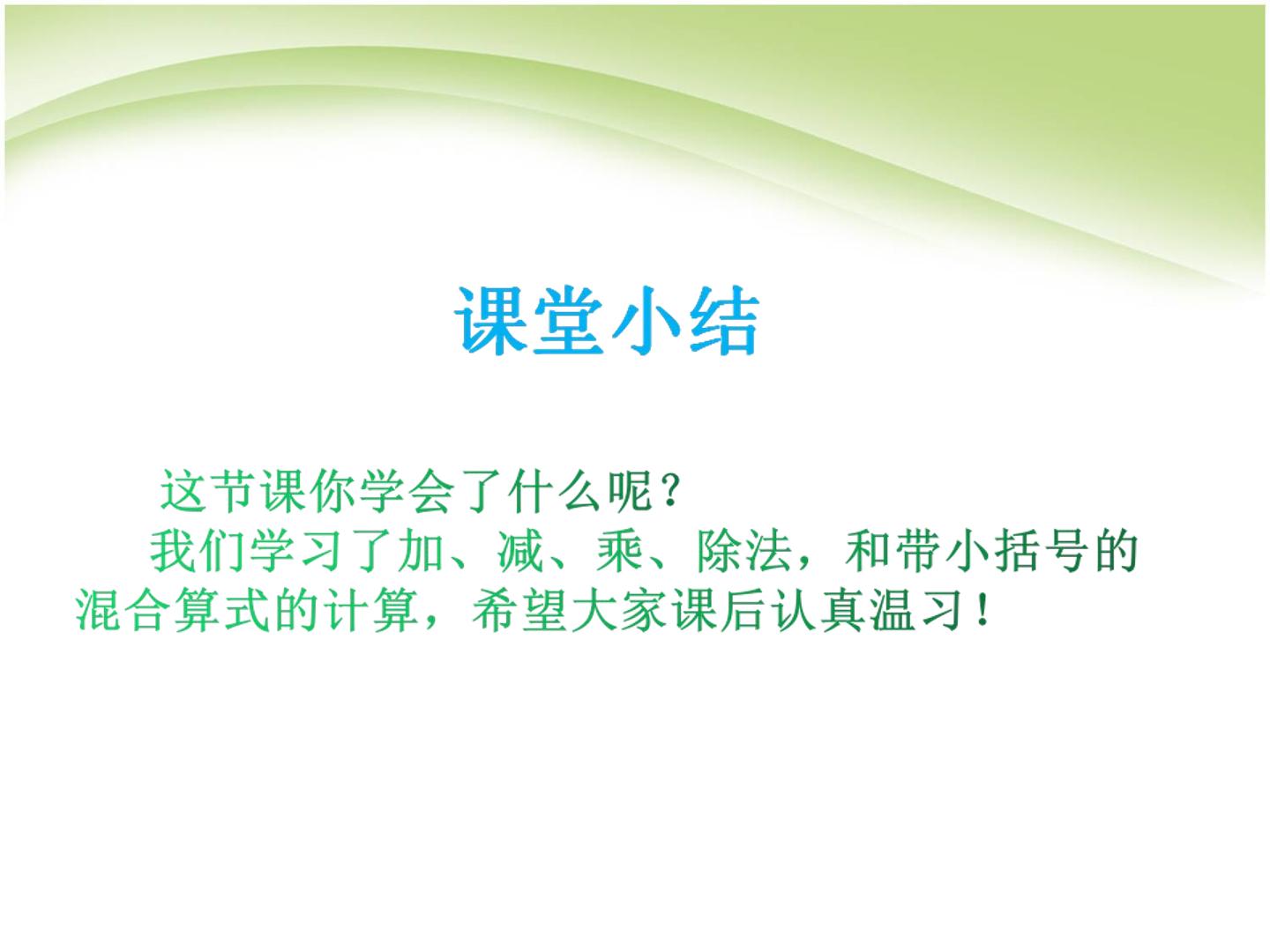 课堂小结

这节课你学会了什么呢？

我们学习了加、减、乘、除法，和带小括号的混合算式的计算，希望大家课后认真温习！